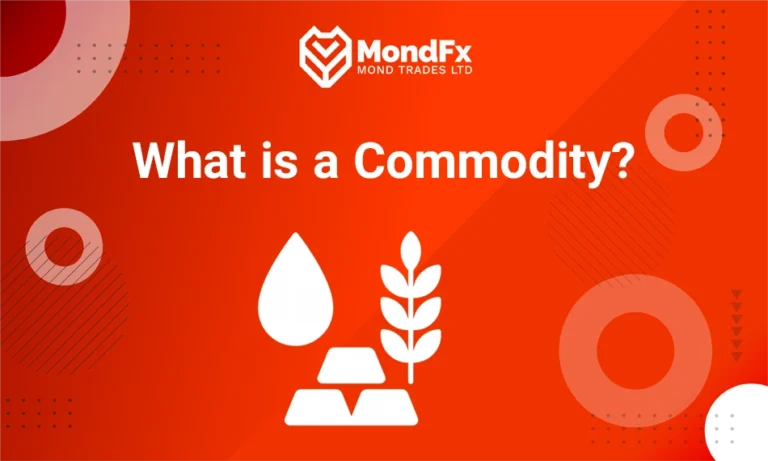 MondFx
MOND TRADES LTD

What is a Commodity?